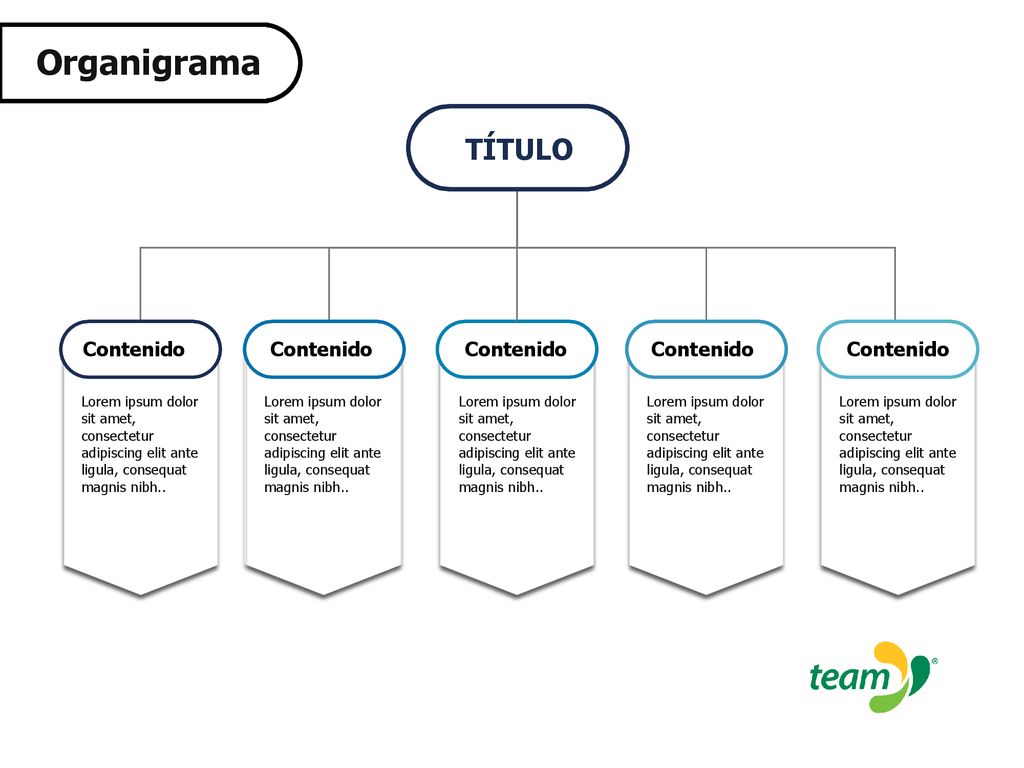 Organigrama

TÍTULO

Contenido

Lorem ipsum dolor sit amet, consectetur adipiscing elit ante ligula, consequat magnis nibh..

Contenido

Lorem ipsum dolor sit amet, consectetur adipiscing elit ante ligula, consequat magnis nibh..

Contenido

Lorem ipsum dolor sit amet, consectetur adipiscing elit ante ligula, consequat magnis nibh..

Contenido

Lorem ipsum dolor sit amet, consectetur adipiscing elit ante ligula, consequat magnis nibh..

Contenido

Lorem ipsum dolor sit amet, consectetur adipiscing elit ante ligula, consequat magnis nibh..

team®